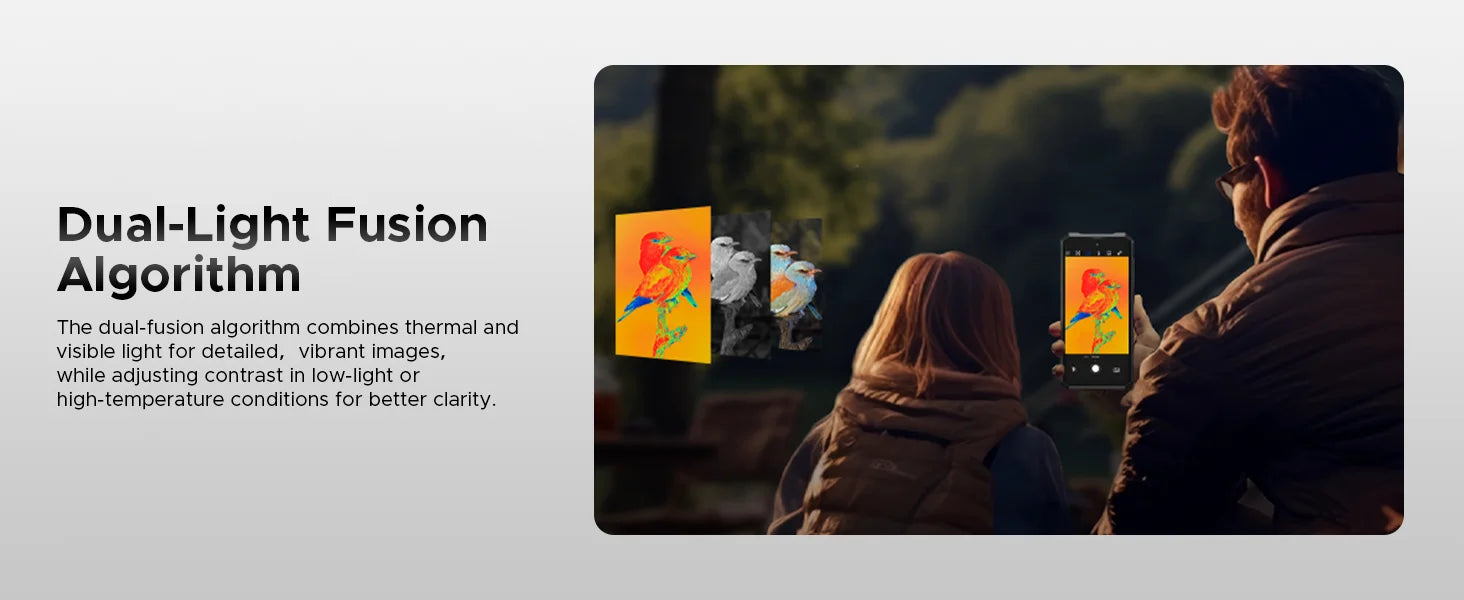 Dual-Light Fusion Algorithm

The dual-fusion algorithm combines thermal and visible light for detailed, vibrant images, while adjusting contrast in low-light or high-temperature conditions for better clarity.